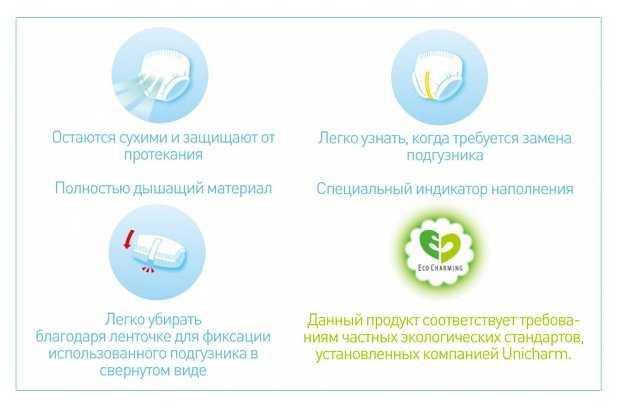 Остаются сухими и защищают от протекания

Полностью дышащий материал

Легко узнать, когда требуется замена подгузника

Специальный индикатор наполнения

Легко убирать благодаря ленточке для фиксации использованного подгузника в свернутом виде

Eco Charming

Данный продукт соответствует требованиям частных экологических стандартов, установленных компанией Unicharm.